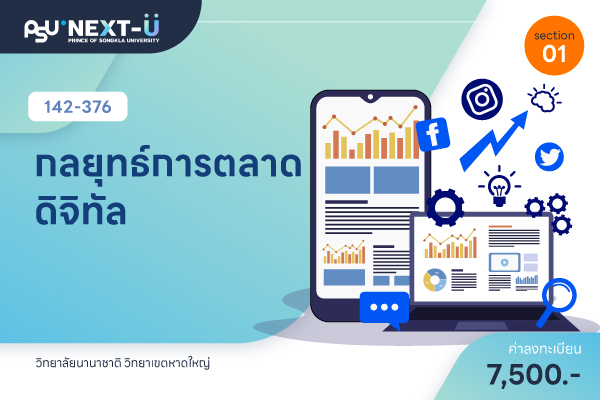 PSU NEXT-U
PRINCE OF SONGKLA UNIVERSITY

section
01

142-376

กลยุทธ์การตลาดดิจิทัล

วิทยาลัยนานาชาติ วิทยาเขตหาดใหญ่

ค่าลงทะเบียน
7,500.-